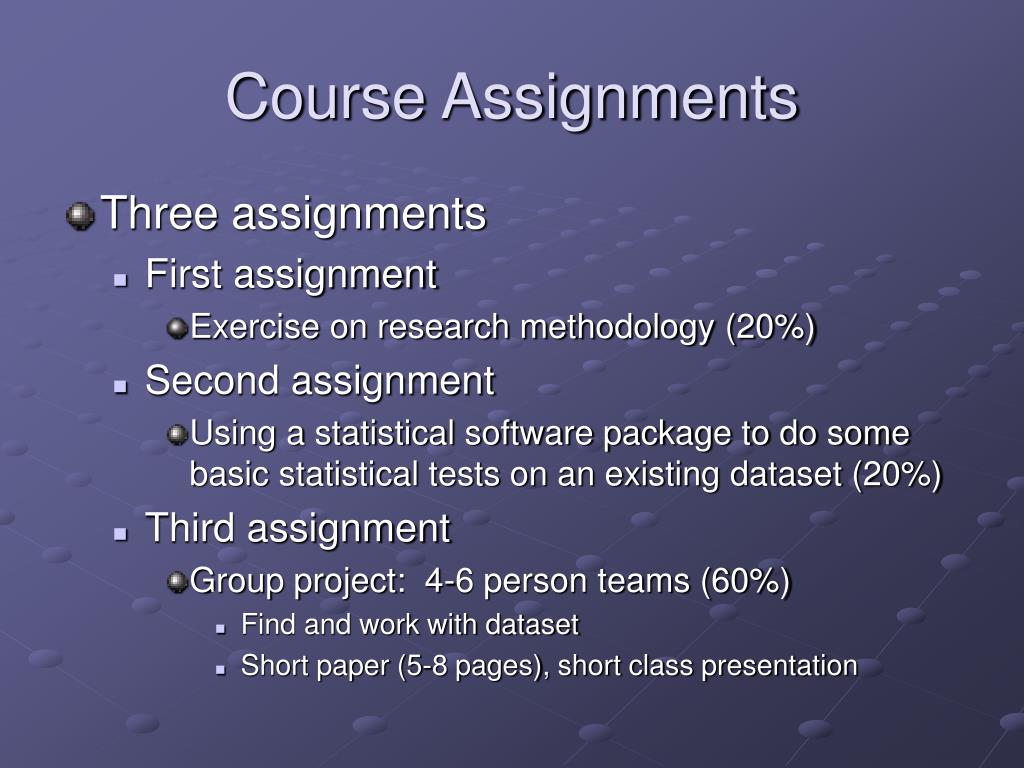 Course Assignments

Three assignments

First assignment

Exercise on research methodology (20%)

Second assignment

Using a statistical software package to do some basic statistical tests on an existing dataset (20%)

Third assignment

Group project: 4-6 person teams (60%)

Find and work with dataset

Short paper (5-8 pages), short class presentation